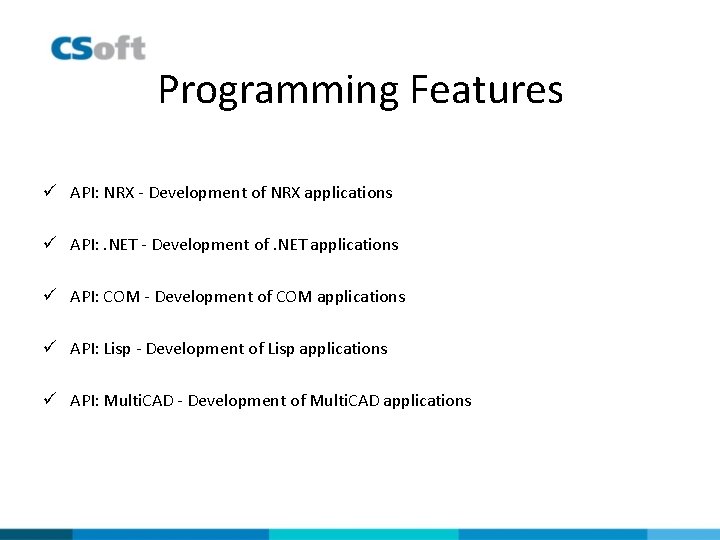 CSoft

Programming Features

✓ API: NRX - Development of NRX applications

✓ API: .NET - Development of .NET applications

✓ API: COM - Development of COM applications

✓ API: Lisp - Development of Lisp applications

✓ API: MultiCAD - Development of MultiCAD applications